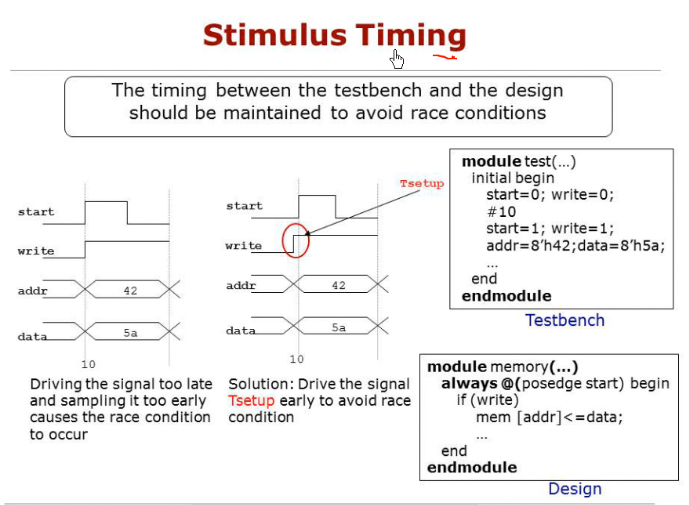 Stimulus Timing

The timing between the testbench and the design should be maintained to avoid race conditions

start
write
addr
42
data
5a
10

Driving the signal too late and sampling it too early causes the race condition to occur

Tsetup
start
write
addr
42
data
5a
10

Solution: Drive the signal Tsetup early to avoid race condition

module test(...)
initial begin
start=0; write=0;
#10
start=1; write=1;
addr=8'h42;data=8'h5a;
...
end
endmodule

Testbench

module memory(...)
always @(posedge start) begin
if (write)
mem [addr]<=data;
...
end
endmodule

Design